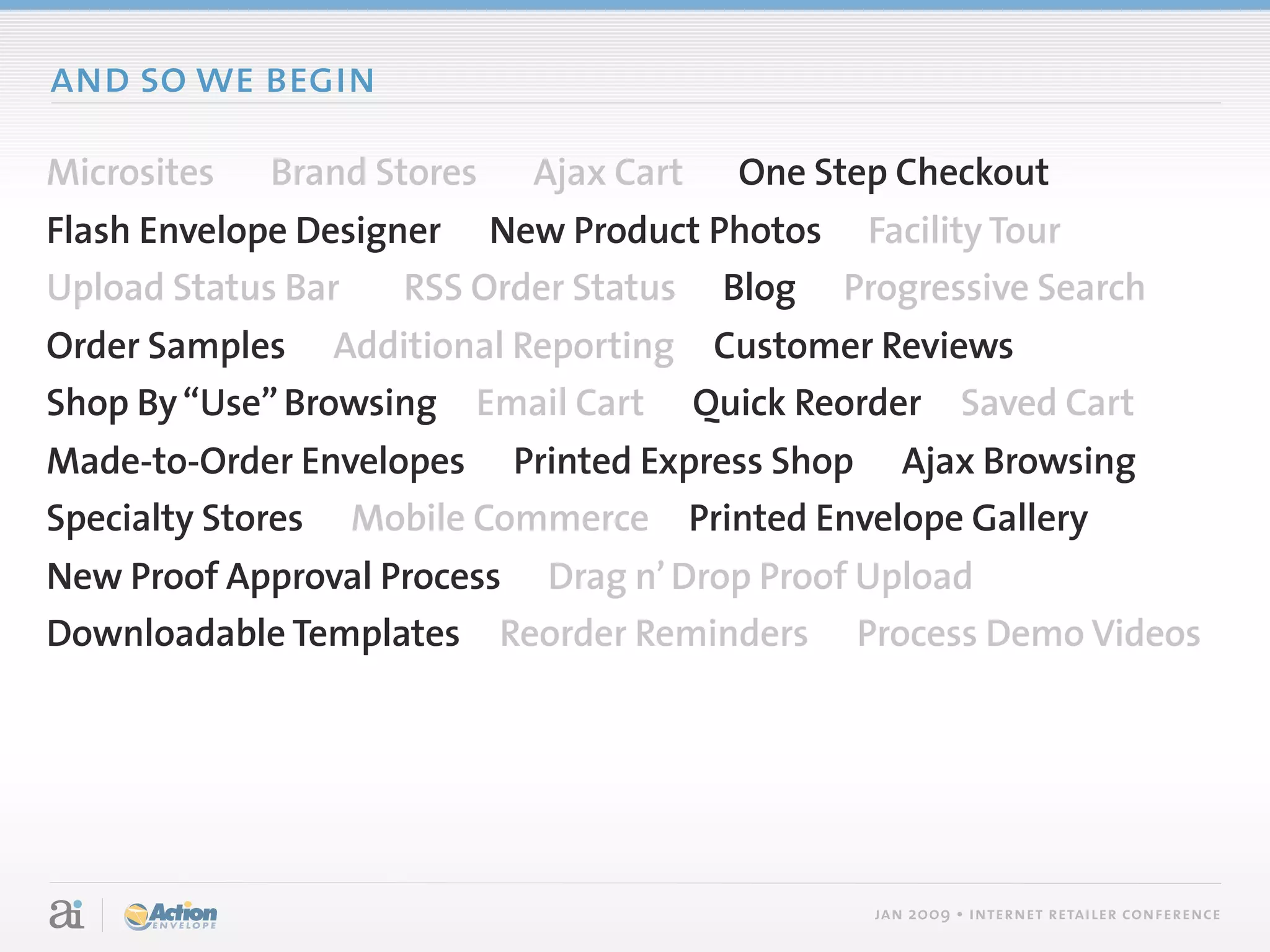 AND SO WE BEGIN

Microsites Brand Stores Ajax Cart One Step Checkout
Flash Envelope Designer New Product Photos Facility Tour
Upload Status Bar RSS Order Status Blog Progressive Search
Order Samples Additional Reporting Customer Reviews
Shop By “Use” Browsing Email Cart Quick Reorder Saved Cart
Made-to-Order Envelopes Printed Express Shop Ajax Browsing
Specialty Stores Mobile Commerce Printed Envelope Gallery
New Proof Approval Process Drag n’ Drop Proof Upload
Downloadable Templates Reorder Reminders Process Demo Videos

ai Action ENVELOPE

JAN 2009 • INTERNET RETAILER CONFERENCE